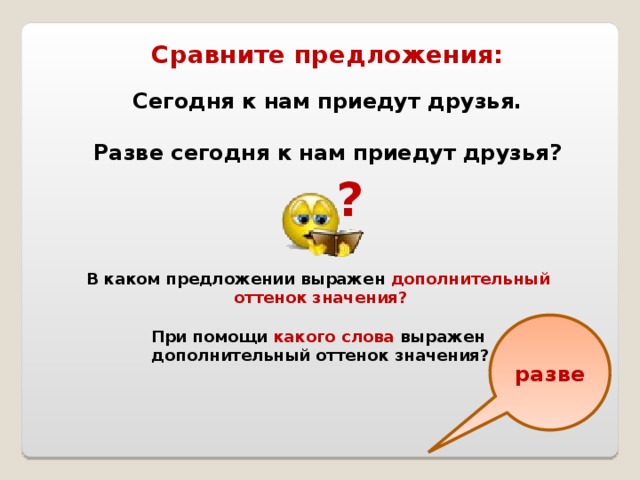 Сравните предложения:

Сегодня к нам приедут друзья.

Разве сегодня к нам приедут друзья?

?

В каком предложении выражен дополнительный оттенок значения?

При помощи какого слова выражен дополнительный оттенок значения?

разве